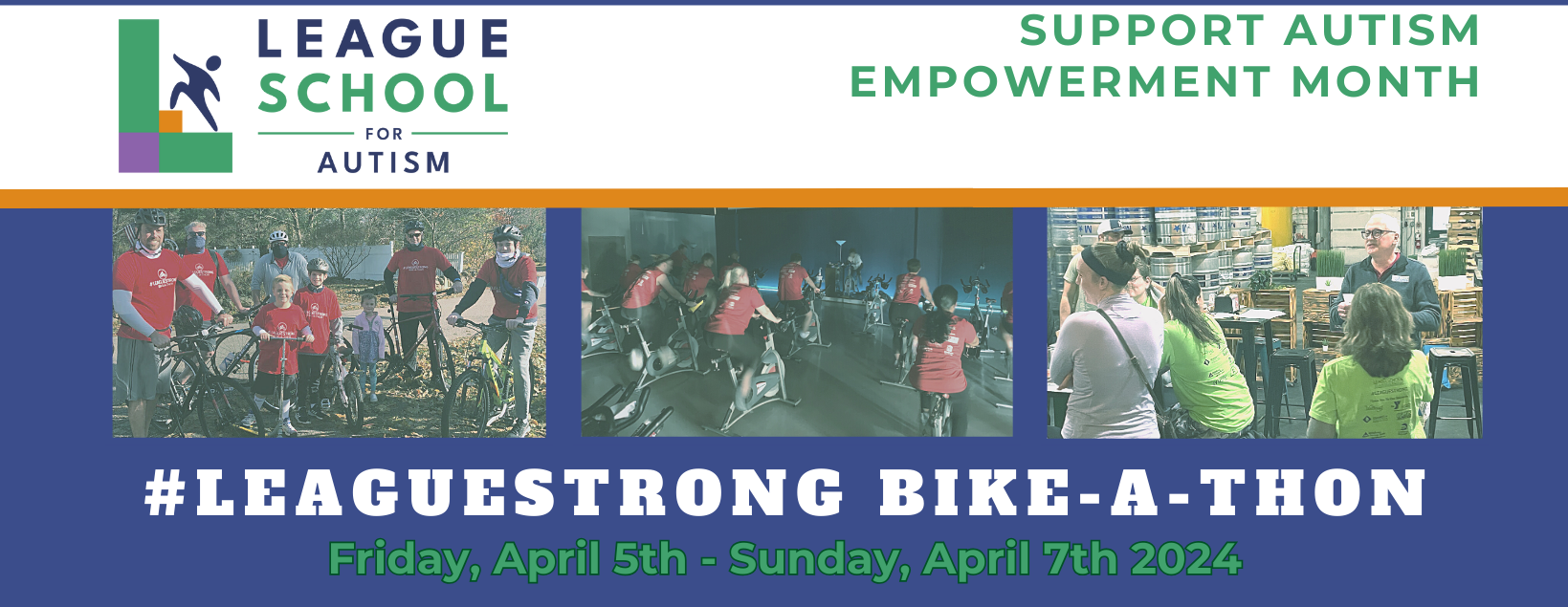 LEAGUE SCHOOL FOR AUTISM

SUPPORT AUTISM EMPOWERMENT MONTH

#LEAGUESTRONG BIKE-A-THON

Friday, April 5th - Sunday, April 7th 2024